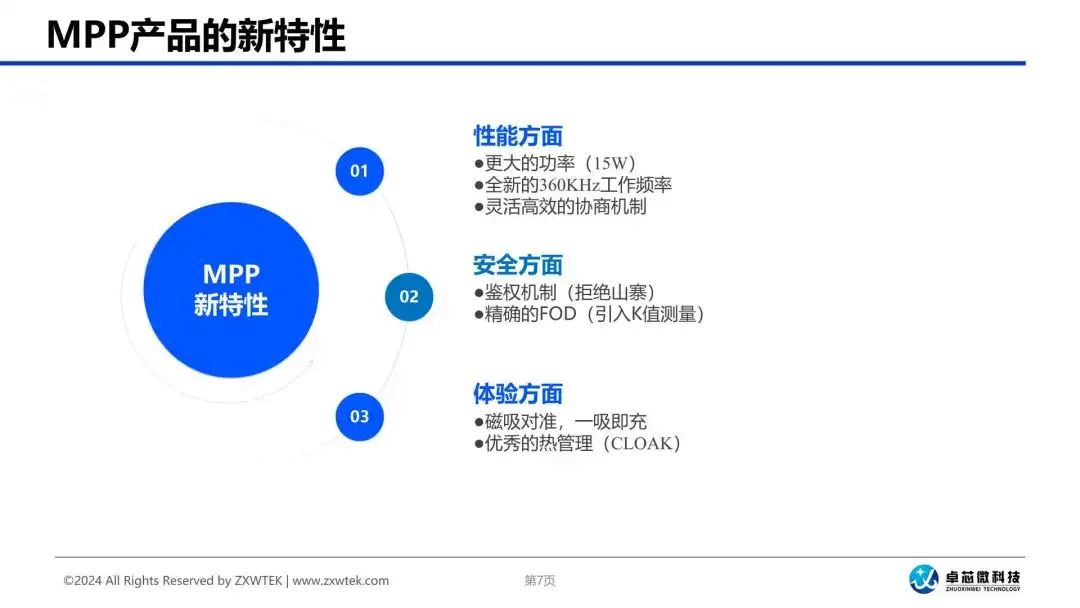 MPP产品的新特性

MPP
新特性

01

性能方面
●更大的功率（15W）
●全新的360KHz工作频率
●灵活高效的协商机制

02

安全方面
●鉴权机制（拒绝山寨）
●精确的FOD（引入K值测量）

03

体验方面
●磁吸对准，一吸即充
●优秀的热管理（CLOAK）

©2024 All Rights Reserved by ZXWTEK | www.zxwtek.com

第7页

卓芯微科技
ZHUOXINWEI TECHNOLOGY